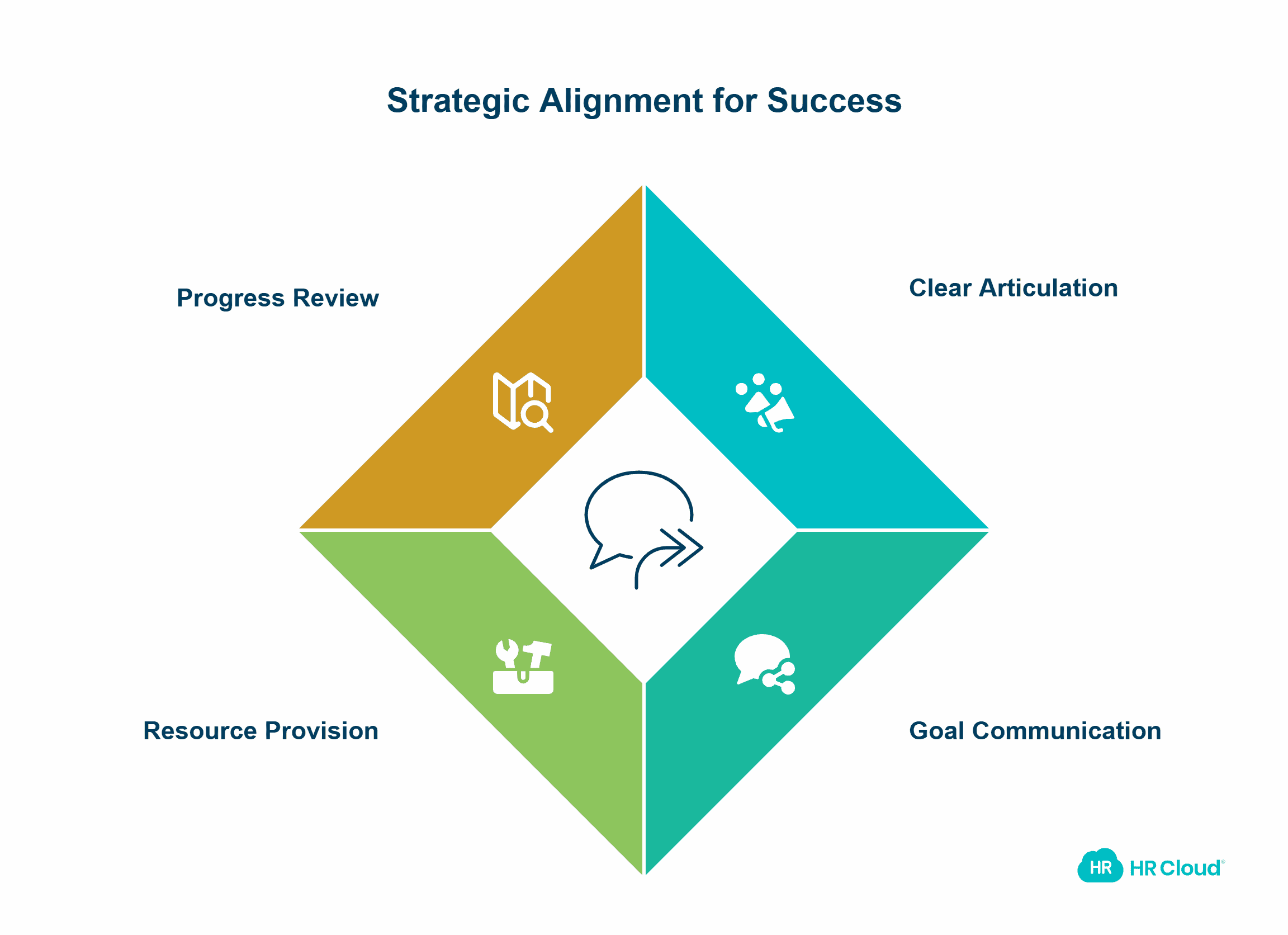 Strategic Alignment for Success

Progress Review

Clear Articulation

Resource Provision

Goal Communication

HR HR Cloud®